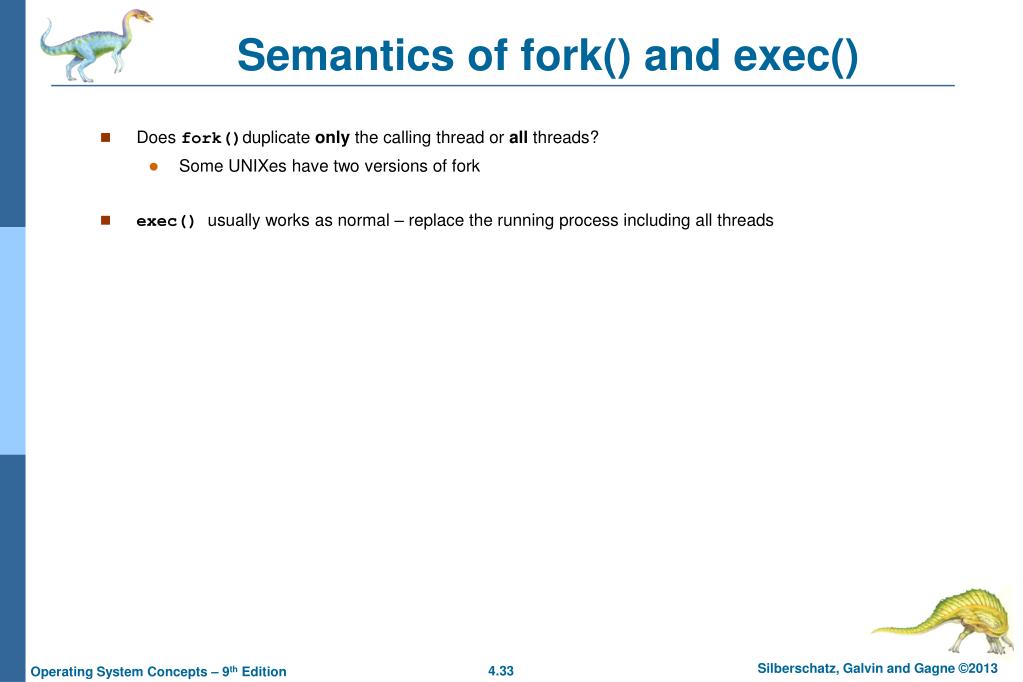 Semantics of fork() and exec()

Does fork() duplicate only the calling thread or all threads?

Some UNIXes have two versions of fork

exec() usually works as normal – replace the running process including all threads

Operating System Concepts – 9th Edition

4.33

Silberschatz, Galvin and Gagne ©2013